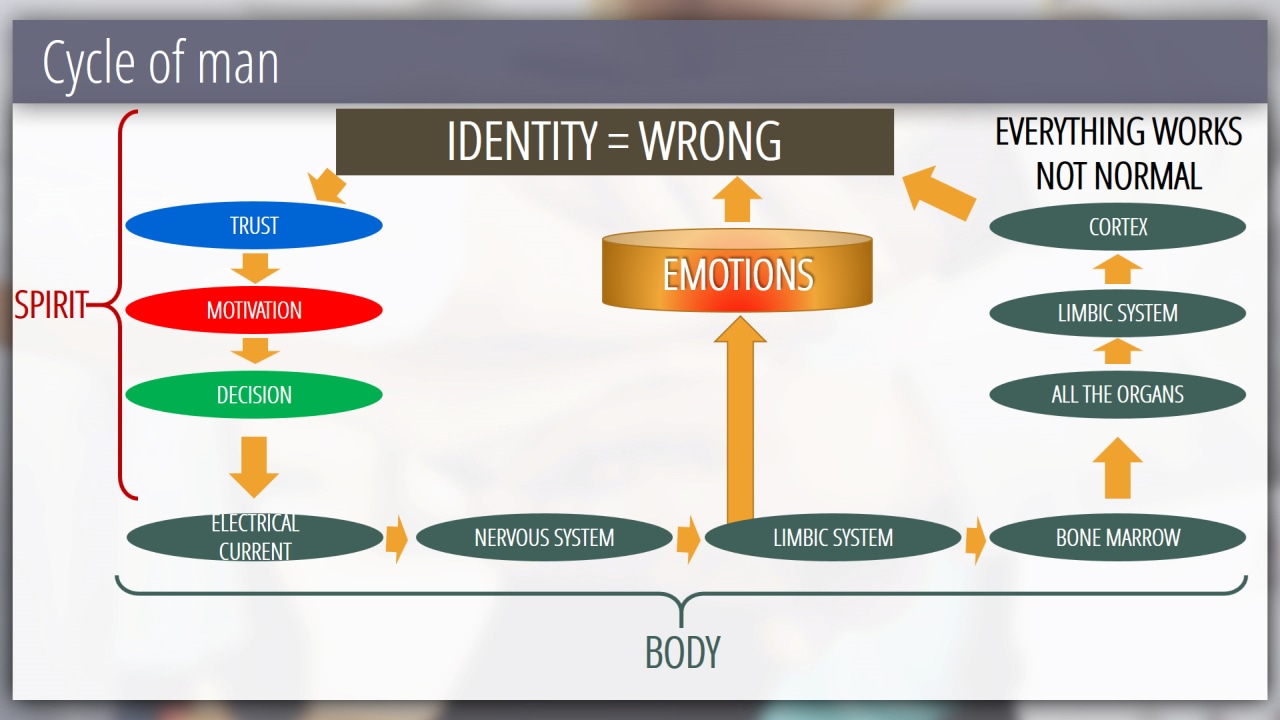 Cycle of man

IDENTITY = WRONG

EVERYTHING WORKS NOT NORMAL

SPIRIT

TRUST

MOTIVATION

DECISION

EMOTIONS

CORTEX

LIMBIC SYSTEM

ALL THE ORGANS

ELECTRICAL CURRENT

NERVOUS SYSTEM

LIMBIC SYSTEM

BONE MARROW

BODY